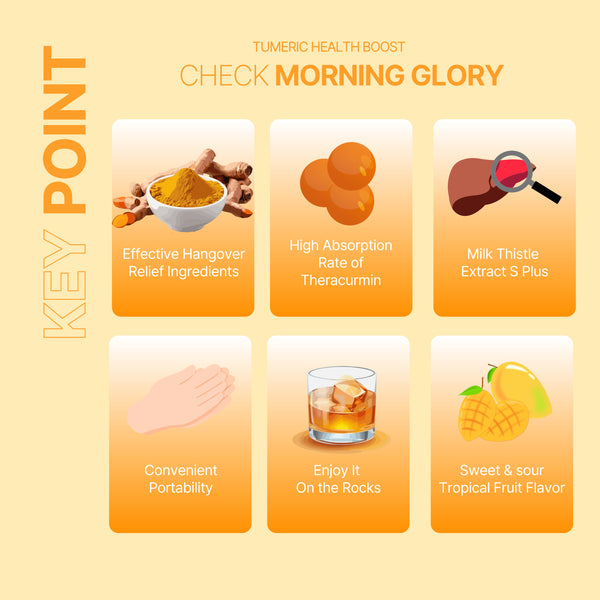 KEY POINT

TUMERIC HEALTH BOOST

CHECK MORNING GLORY

Effective Hangover Relief Ingredients

High Absorption Rate of Theracurmin

Milk Thistle Extract S Plus

Convenient Portability

Enjoy It On the Rocks

Sweet & sour Tropical Fruit Flavor